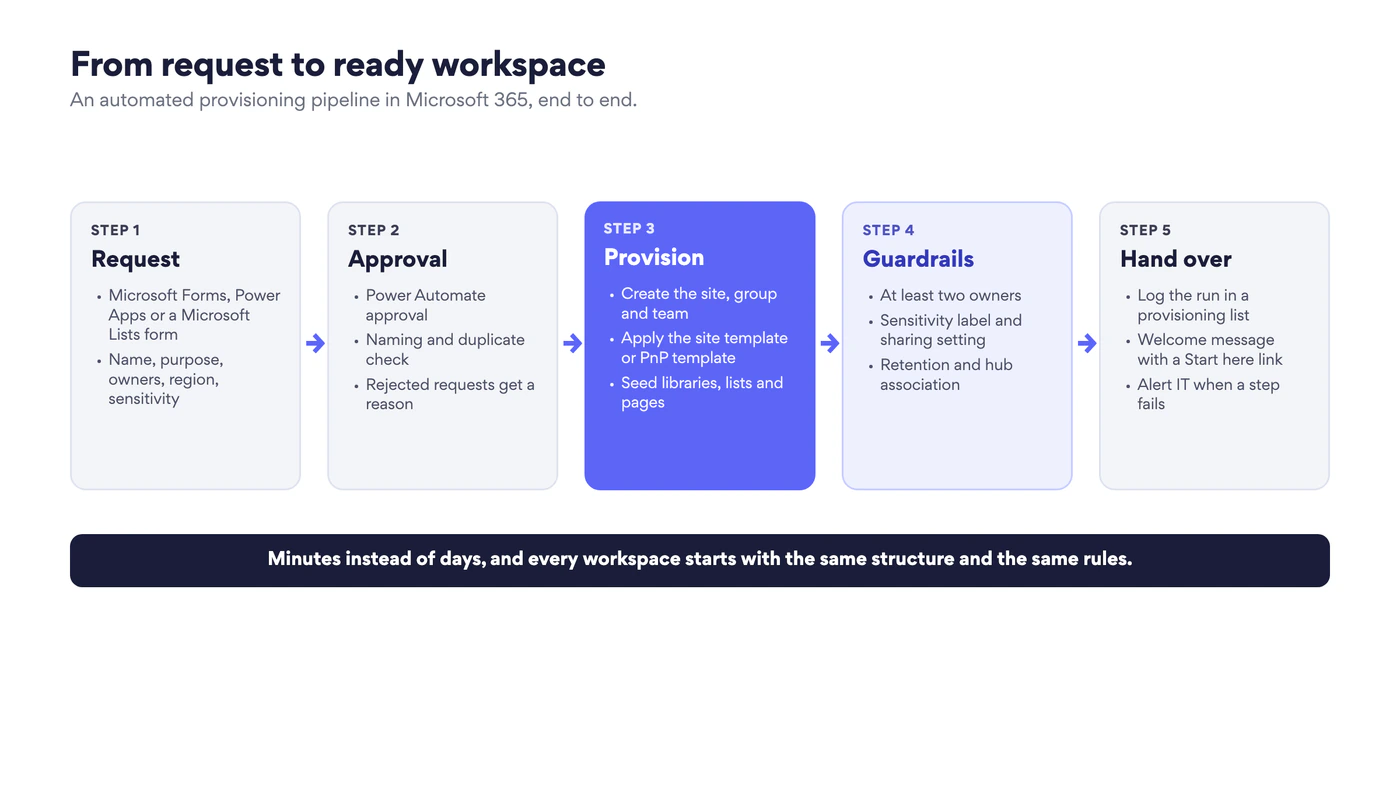 From request to ready workspace
An automated provisioning pipeline in Microsoft 365, end to end.

STEP 1
Request
• Microsoft Forms, Power Apps or a Microsoft Lists form
• Name, purpose, owners, region, sensitivity

STEP 2
Approval
• Power Automate approval
• Naming and duplicate check
• Rejected requests get a reason

STEP 3
Provision
• Create the site, group and team
• Apply the site template or PnP template
• Seed libraries, lists and pages

STEP 4
Guardrails
• At least two owners
• Sensitivity label and sharing setting
• Retention and hub association

STEP 5
Hand over
• Log the run in a provisioning list
• Welcome message with a Start here link
• Alert IT when a step fails

Minutes instead of days, and every workspace starts with the same structure and the same rules.